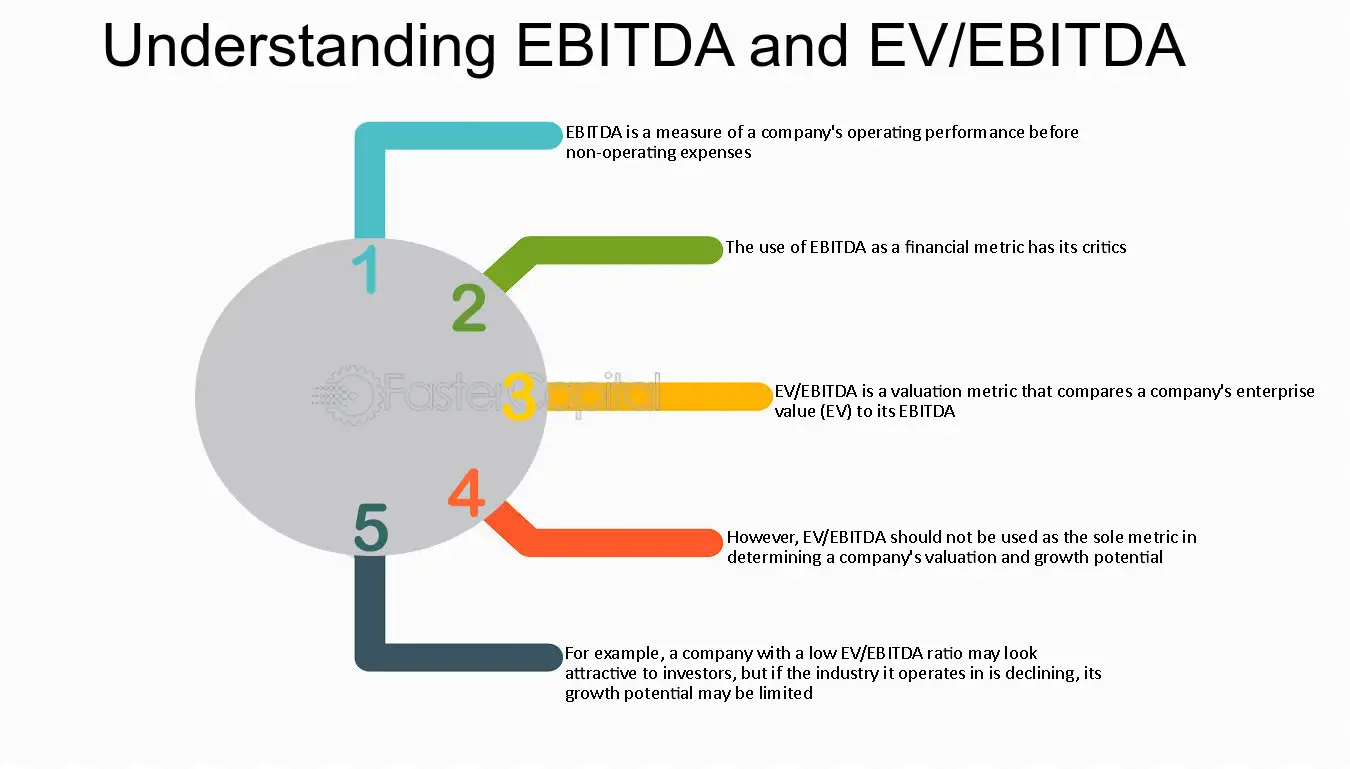 Understanding EBITDA and EV/EBITDA

1

EBITDA is a measure of a company's operating performance before non-operating expenses

2

The use of EBITDA as a financial metric has its critics

3

EV/EBITDA is a valuation metric that compares a company's enterprise value (EV) to its EBITDA

4

However, EV/EBITDA should not be used as the sole metric in determining a company's valuation and growth potential

5

For example, a company with a low EV/EBITDA ratio may look attractive to investors, but if the industry it operates in is declining, its growth potential may be limited

FasterCapital